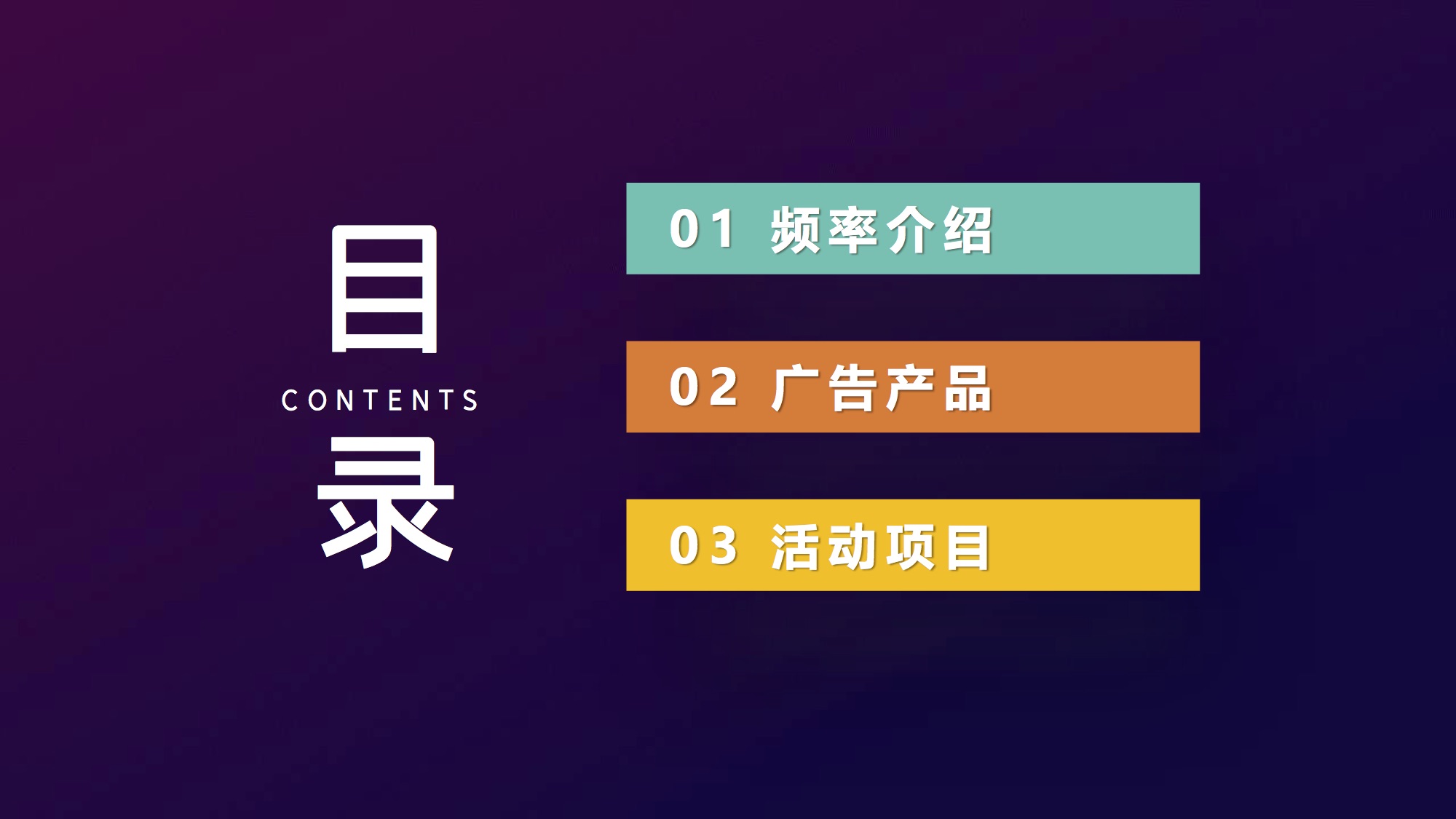 目
CONTENTS
录

01 频率介绍

02 广告产品

03 活动项目